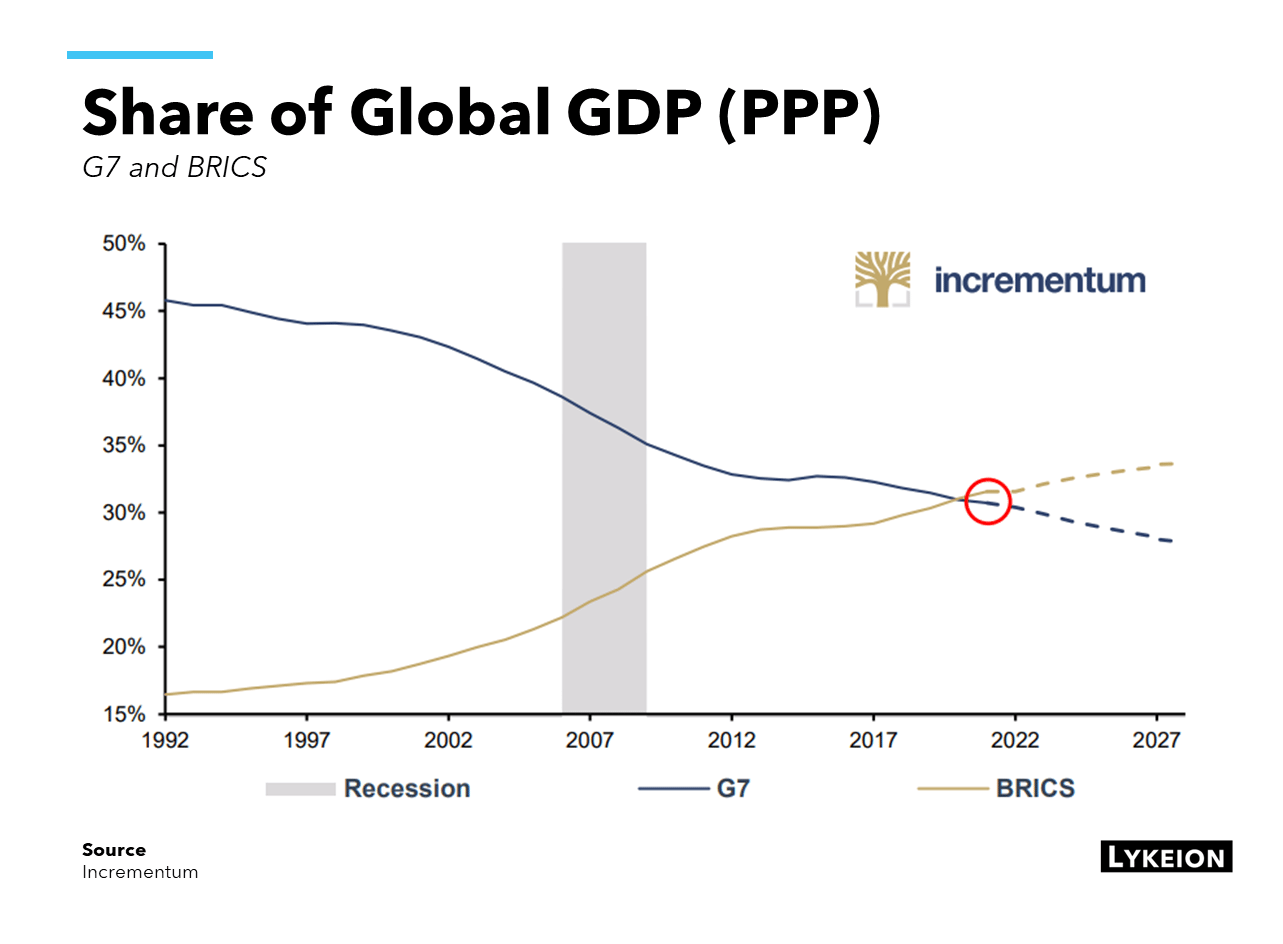 Share of Global GDP (PPP)

G7 and BRICS

incrementum

50%
45%
40%
35%
30%
25%
20%
15%

1992 1997 2002 2007 2012 2017 2022 2027

Recession G7 BRICS

Source
Incrementum

LYKEION